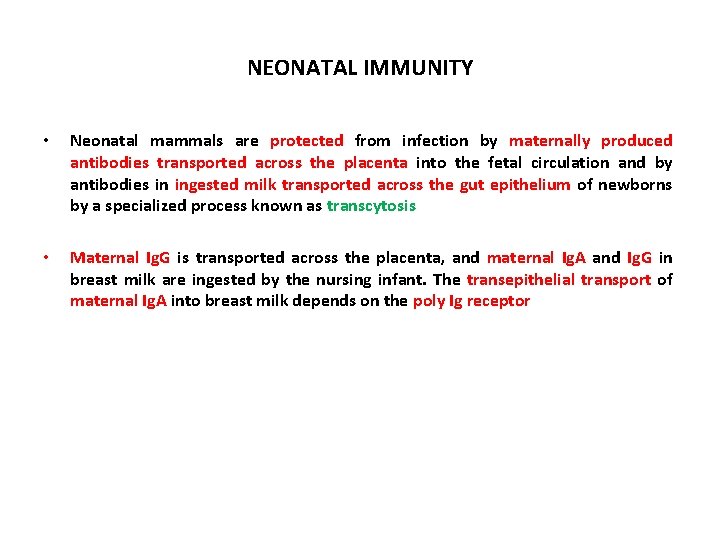 NEONATAL IMMUNITY

• Neonatal mammals are protected from infection by maternally produced antibodies transported across the placenta into the fetal circulation and by antibodies in ingested milk transported across the gut epithelium of newborns by a specialized process known as transcytosis

• Maternal IgG is transported across the placenta, and maternal IgA and IgG in breast milk are ingested by the nursing infant. The transepithelial transport of maternal IgA into breast milk depends on the poly Ig receptor